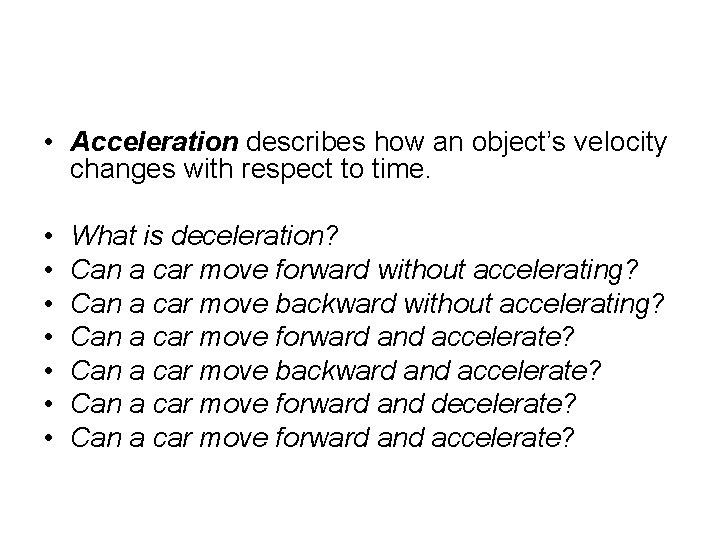 • Acceleration describes how an object's velocity changes with respect to time.

• What is deceleration?
• Can a car move forward without accelerating?
• Can a car move backward without accelerating?
• Can a car move forward and accelerate?
• Can a car move backward and accelerate?
• Can a car move forward and decelerate?
• Can a car move forward and accelerate?